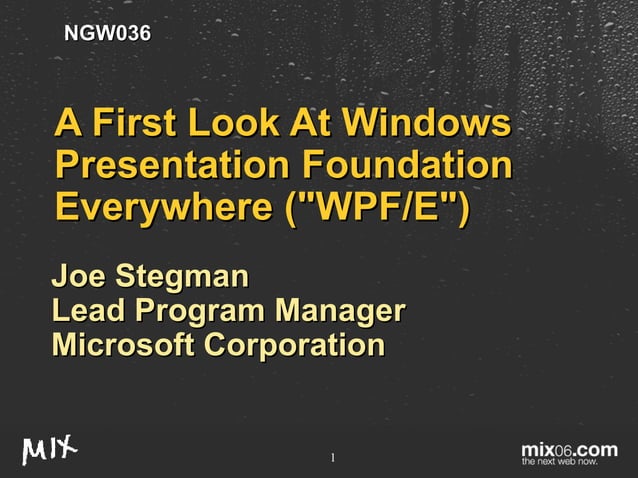 NGW036

A First Look At Windows Presentation Foundation Everywhere ("WPF/E")

Joe Stegman
Lead Program Manager
Microsoft Corporation

MIX

1

mix06.com
the next web now.